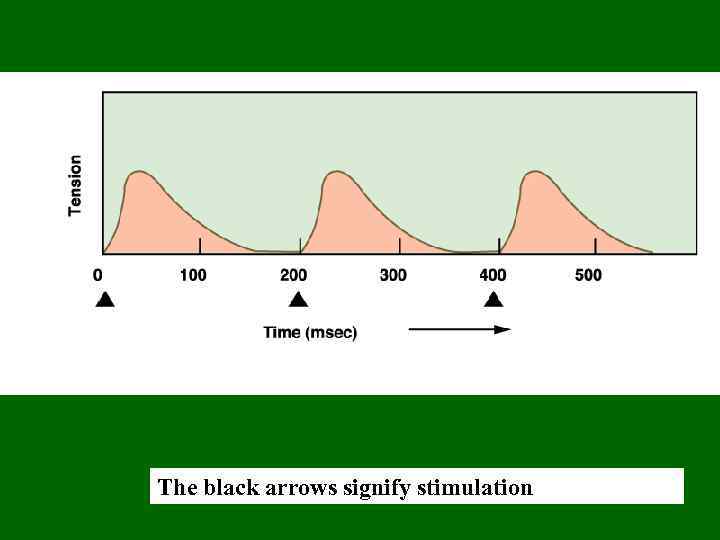 Tension

0
100
200
300
400
500

Time (msec)

The black arrows signify stimulation